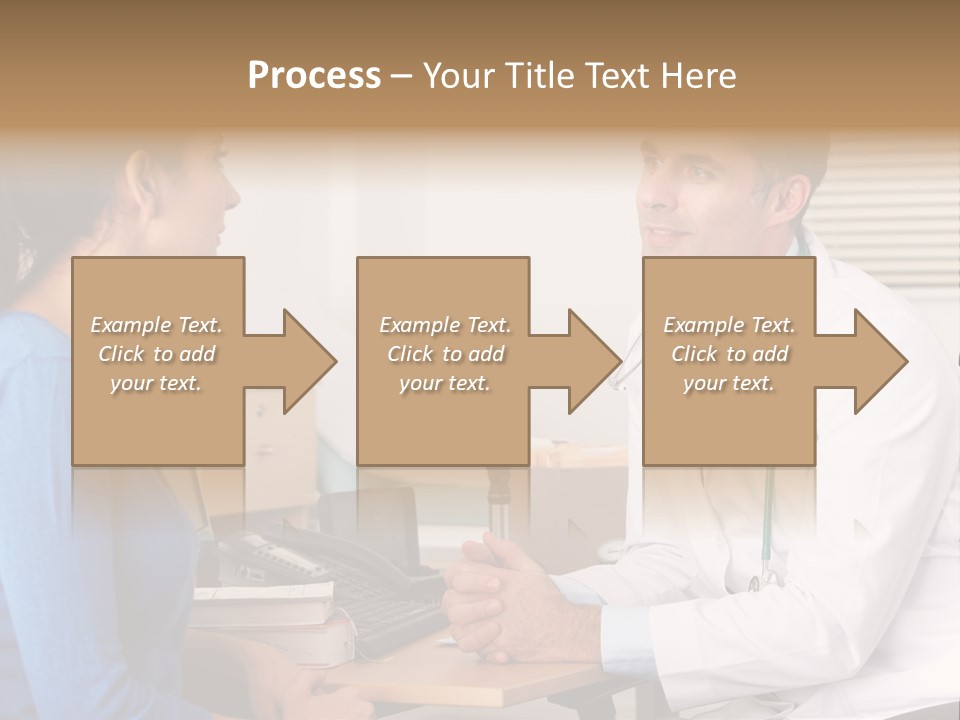 Process – Your Title Text Here

Example Text. Click to add your text.

Example Text. Click to add your text.

Example Text. Click to add your text.